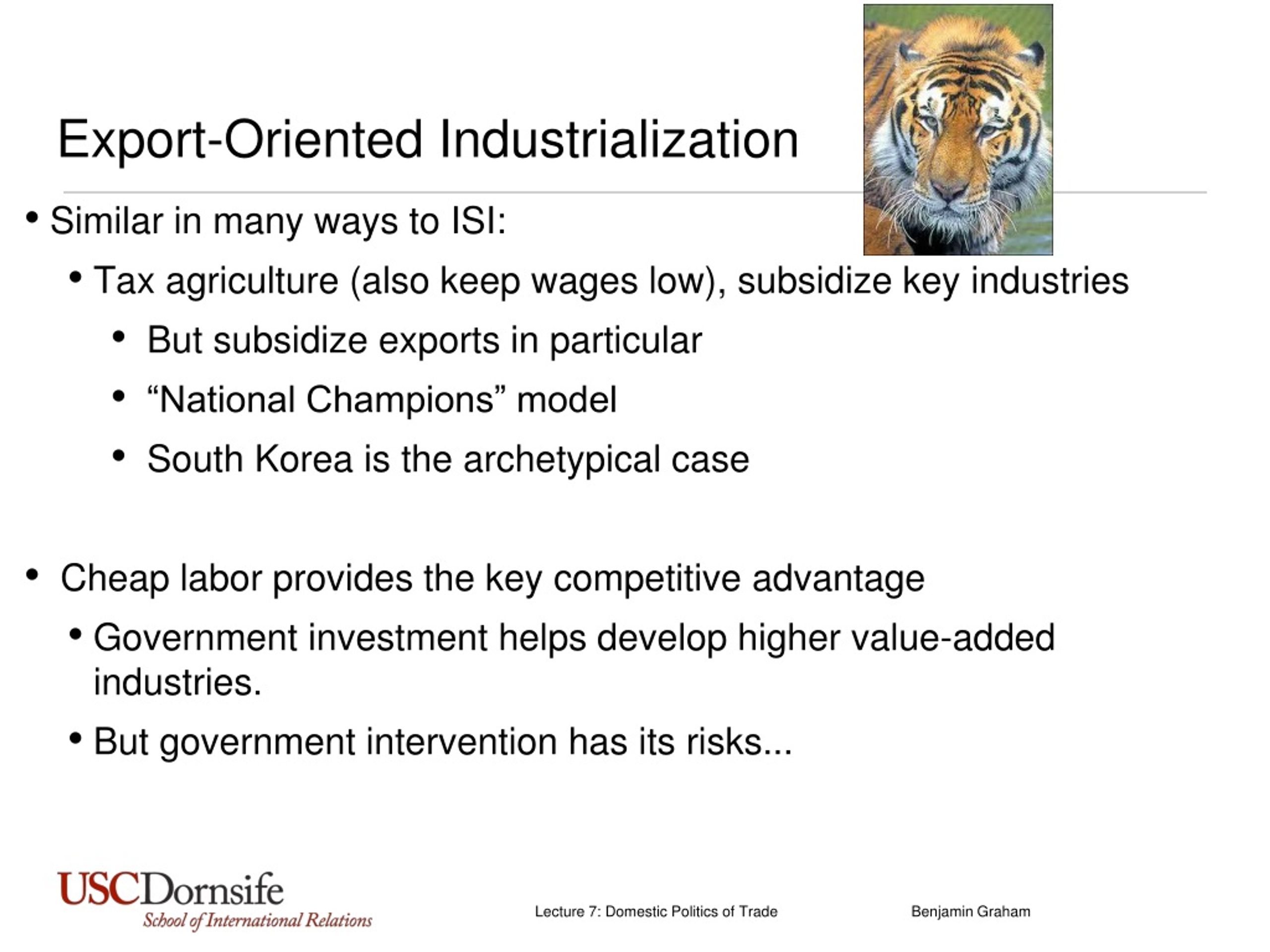 Export-Oriented Industrialization

• Similar in many ways to ISI:

• Tax agriculture (also keep wages low), subsidize key industries

• But subsidize exports in particular

• “National Champions” model

• South Korea is the archetypical case

• Cheap labor provides the key competitive advantage

• Government investment helps develop higher value-added industries.

• But government intervention has its risks...

USCDornsife
School of International Relations

Lecture 7: Domestic Politics of Trade

Benjamin Graham